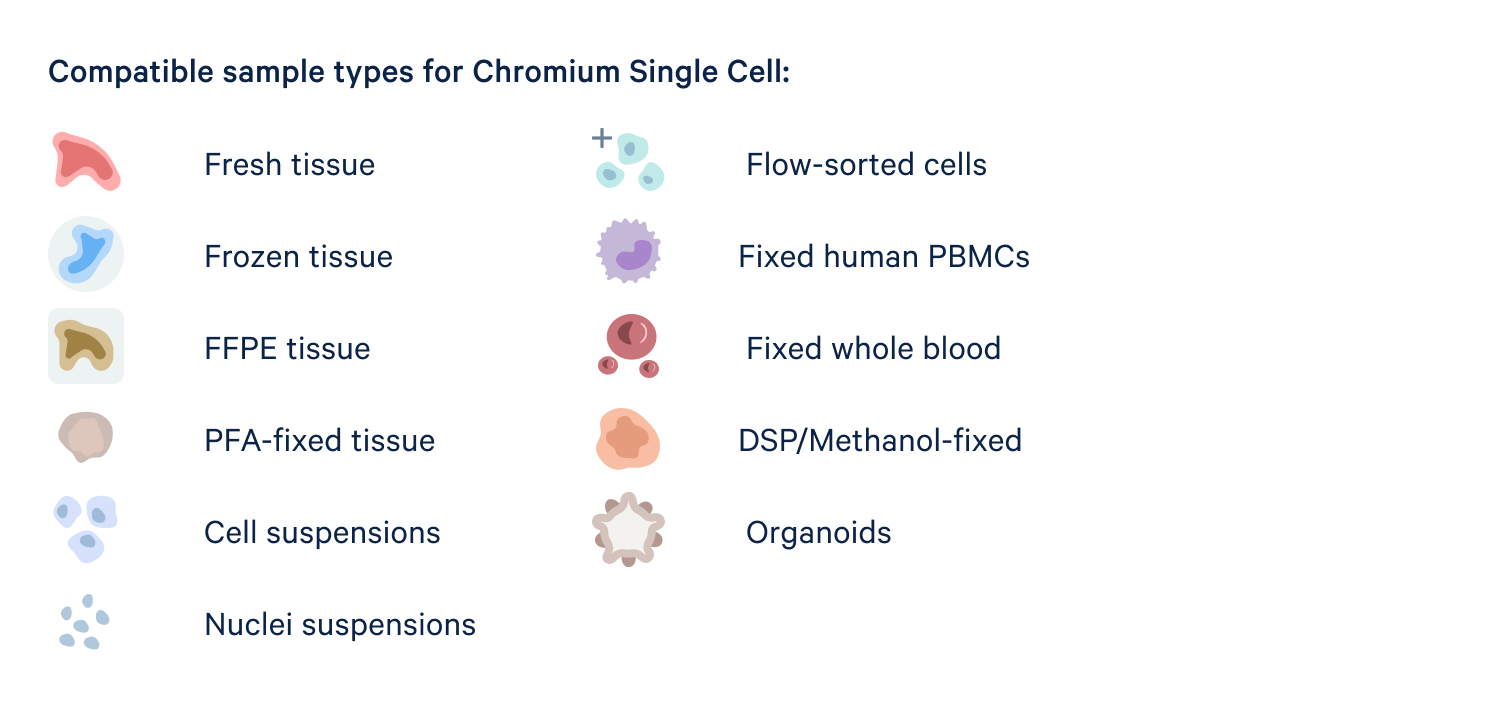 Compatible sample types for Chromium Single Cell:

Fresh tissue

Frozen tissue

FFPE tissue

PFA-fixed tissue

Cell suspensions

Nuclei suspensions

Flow-sorted cells

Fixed human PBMCs

Fixed whole blood

DSP/Methanol-fixed

Organoids